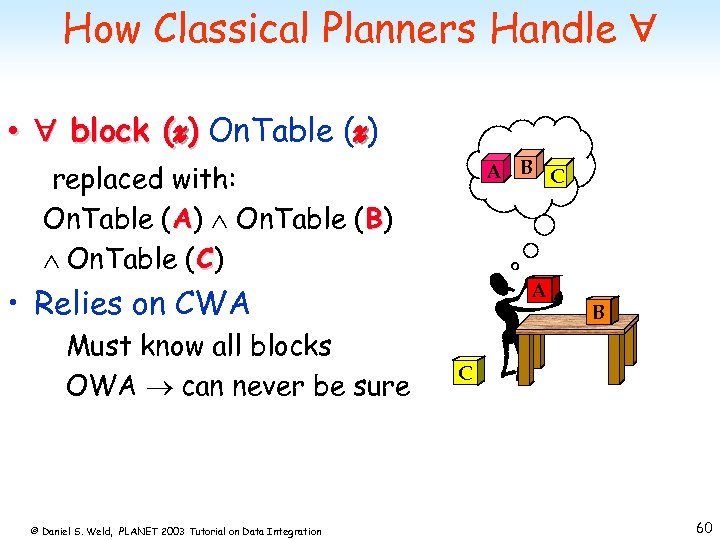 How Classical Planners Handle $\forall$

• $\forall$ block (x) OnTable (x)

replaced with:

OnTable (A) $\wedge$ OnTable (B) $\wedge$ OnTable (C)

• Relies on CWA

Must know all blocks

OWA $\rightarrow$ can never be sure

A B C

A

B

C

© Daniel S. Weld, PLANET 2003 Tutorial on Data Integration

60